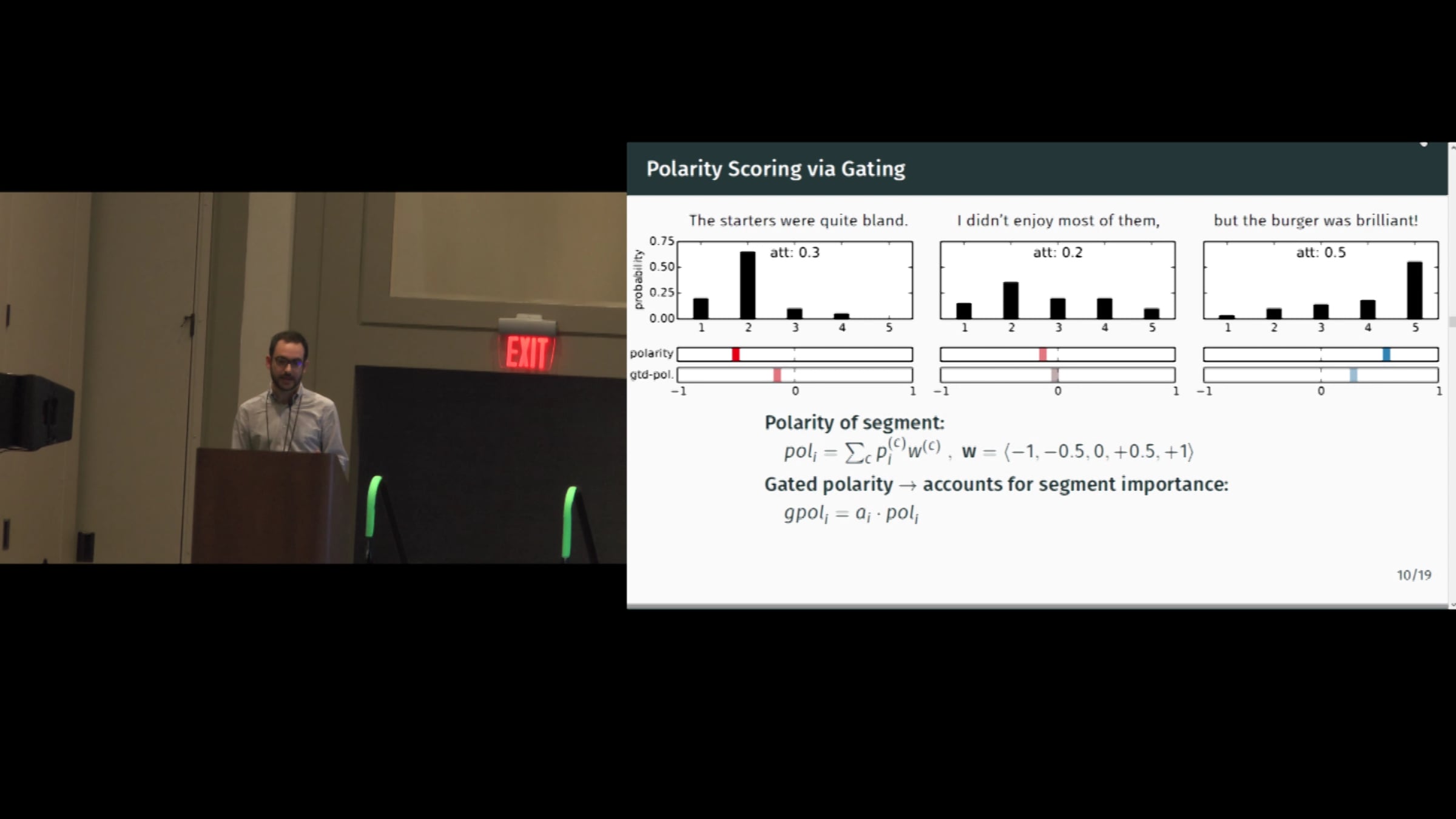 EXIT

Polarity Scoring via Gating

The starters were quite bland.

I didn't enjoy most of them,

but the burger was brilliant!

probability

0.75
0.50
0.25
0.00

att: 0.3

1 2 3 4 5

att: 0.2

1 2 3 4 5

att: 0.5

1 2 3 4 5

polarity

gtd-pol.

−1 0 1 −1 0 1 −1 0 1

Polarity of segment:

$pol_i = \sum_c p_i^{(c)} w^{(c)}$ , $\mathbf{w} = \langle -1, -0.5, 0, +0.5, +1 \rangle$

Gated polarity → accounts for segment importance:

$gpol_i = a_i \cdot pol_i$

10/19